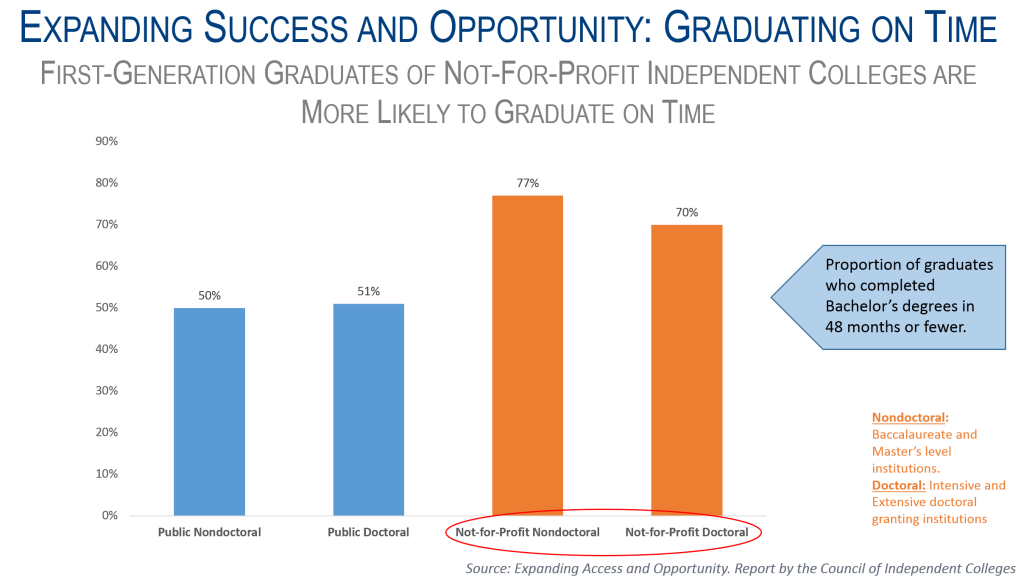 EXPANDING SUCCESS AND OPPORTUNITY: GRADUATING ON TIME

FIRST-GENERATION GRADUATES OF NOT-FOR-PROFIT INDEPENDENT COLLEGES ARE MORE LIKELY TO GRADUATE ON TIME

90%
80%
70%
60%
50%
40%
30%
20%
10%
0%

50%
51%
77%
70%

Public Nondoctoral
Public Doctoral
Not-for-Profit Nondoctoral
Not-for-Profit Doctoral

Proportion of graduates who completed Bachelor's degrees in 48 months or fewer.

Nondoctoral: Baccalaureate and Master's level institutions.
Doctoral: Intensive and Extensive doctoral granting institutions

Source: Expanding Access and Opportunity. Report by the Council of Independent Colleges